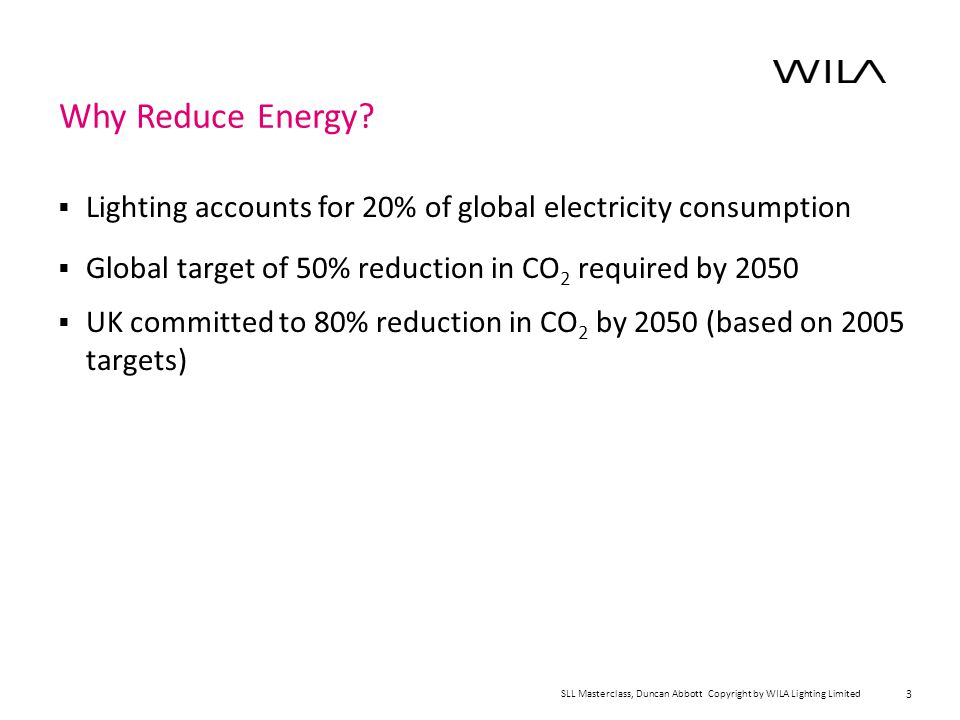 WILA

Why Reduce Energy?

▪ Lighting accounts for 20% of global electricity consumption

▪ Global target of 50% reduction in $CO_2$ required by 2050

▪ UK committed to 80% reduction in $CO_2$ by 2050 (based on 2005 targets)

SLL Masterclass, Duncan Abbott Copyright by WILA Lighting Limited

3